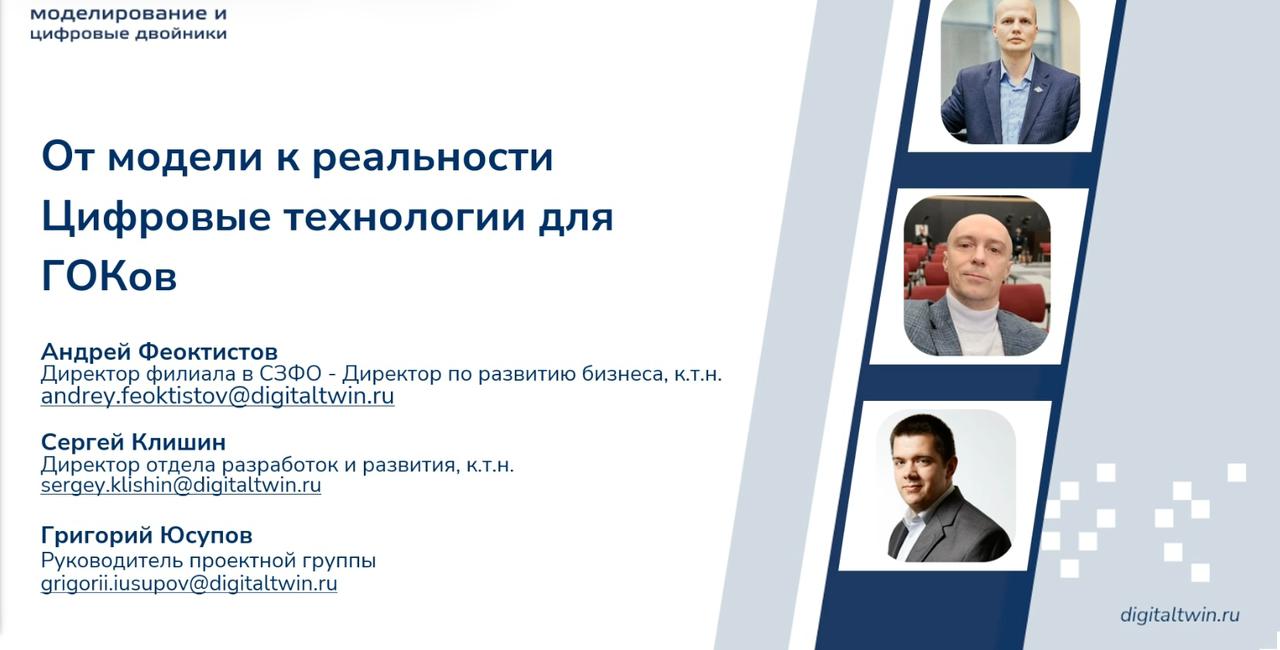 моделирование и
цифровые двойники

От модели к реальности
Цифровые технологии для ГОКов

Андрей Феоктистов
Директор филиала в СЗФО - Директор по развитию бизнеса, к.т.н.
andrey.feoktistov@digitaltwin.ru

Сергей Клишин
Директор отдела разработок и развития, к.т.н.
sergey.klishin@digitaltwin.ru

Григорий Юсупов
Руководитель проектной группы
grigorii.iusupov@digitaltwin.ru

digitaltwin.ru